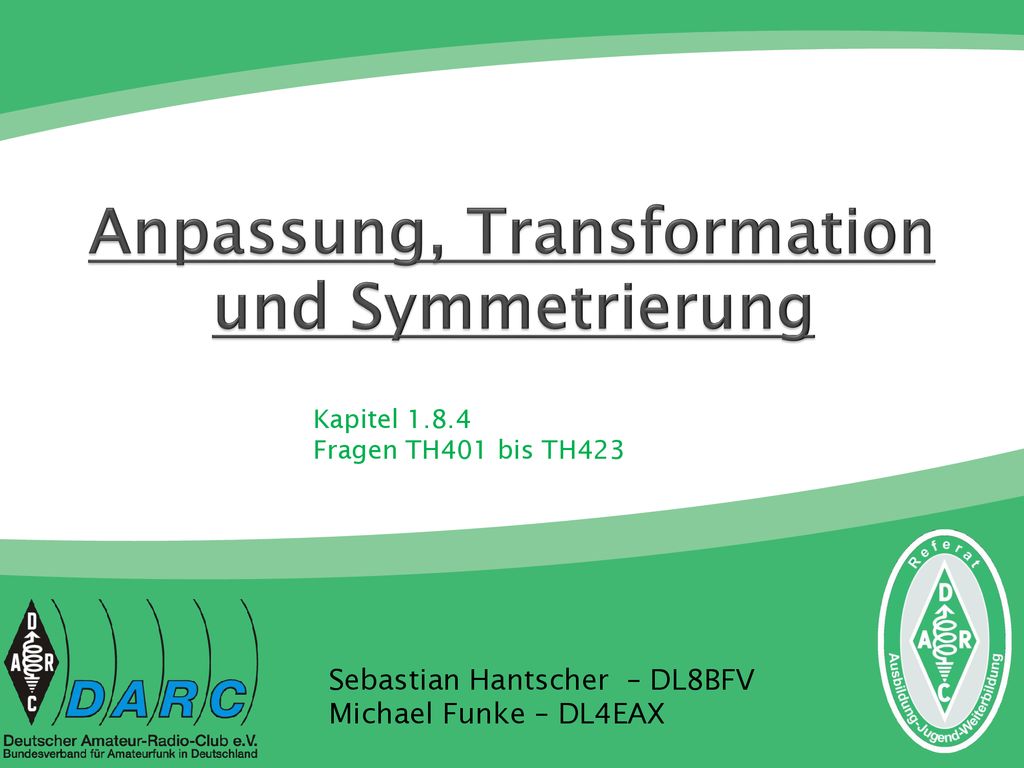 Anpassung, Transformation und Symmetrierung

Kapitel 1.8.4
Fragen TH401 bis TH423

D
A R
C
DARC
Deutscher Amateur-Radio-Club e.V.
Bundesverband für Amateurfunk in Deutschland

Sebastian Hantscher – DL8BFV
Michael Funke – DL4EAX

Referat
D
A R
C
Ausbildung-Jugend-Weiterbildung